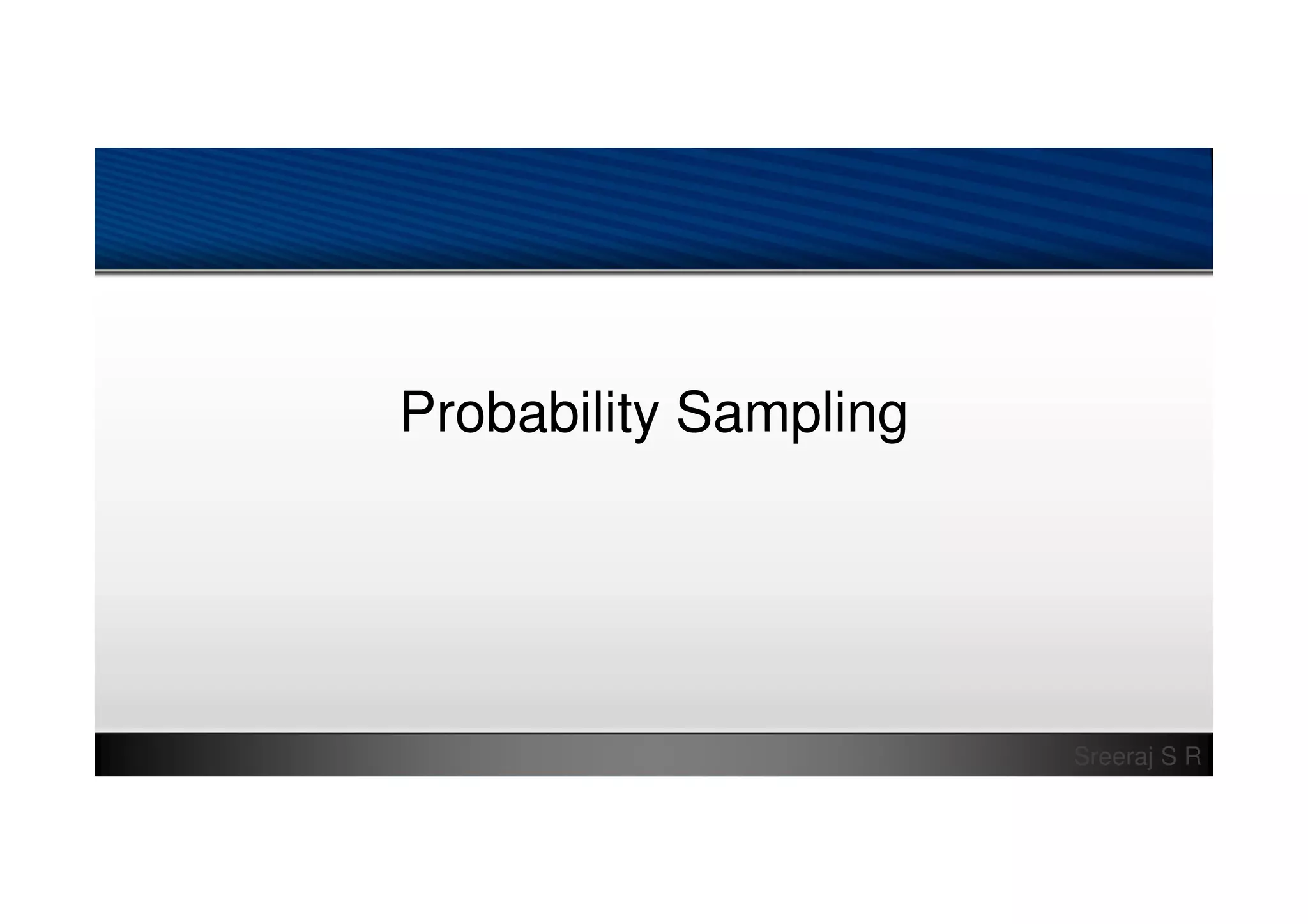 Probability Sampling

Sreeraj S R